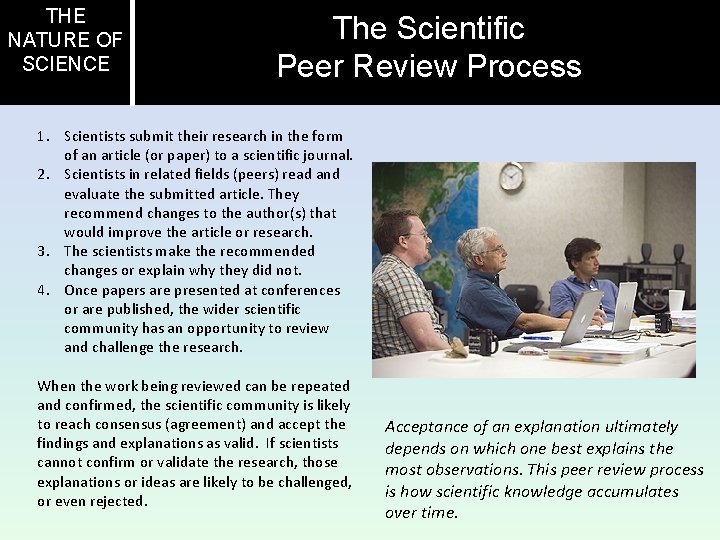 THE NATURE OF SCIENCE

The Scientific Peer Review Process

1. Scientists submit their research in the form of an article (or paper) to a scientific journal.
2. Scientists in related fields (peers) read and evaluate the submitted article. They recommend changes to the author(s) that would improve the article or research.
3. The scientists make the recommended changes or explain why they did not.
4. Once papers are presented at conferences or are published, the wider scientific community has an opportunity to review and challenge the research.

When the work being reviewed can be repeated and confirmed, the scientific community is likely to reach consensus (agreement) and accept the findings and explanations as valid. If scientists cannot confirm or validate the research, those explanations or ideas are likely to be challenged, or even rejected.

Acceptance of an explanation ultimately depends on which one best explains the most observations. This peer review process is how scientific knowledge accumulates over time.